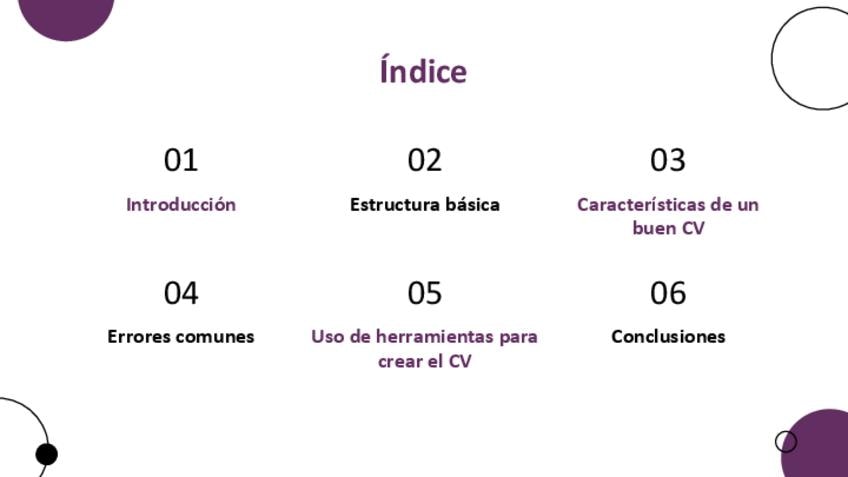 Índice

01

Introducción

02

Estructura básica

03

Características de un buen CV

04

Errores comunes

05

Uso de herramientas para crear el CV

06

Conclusiones